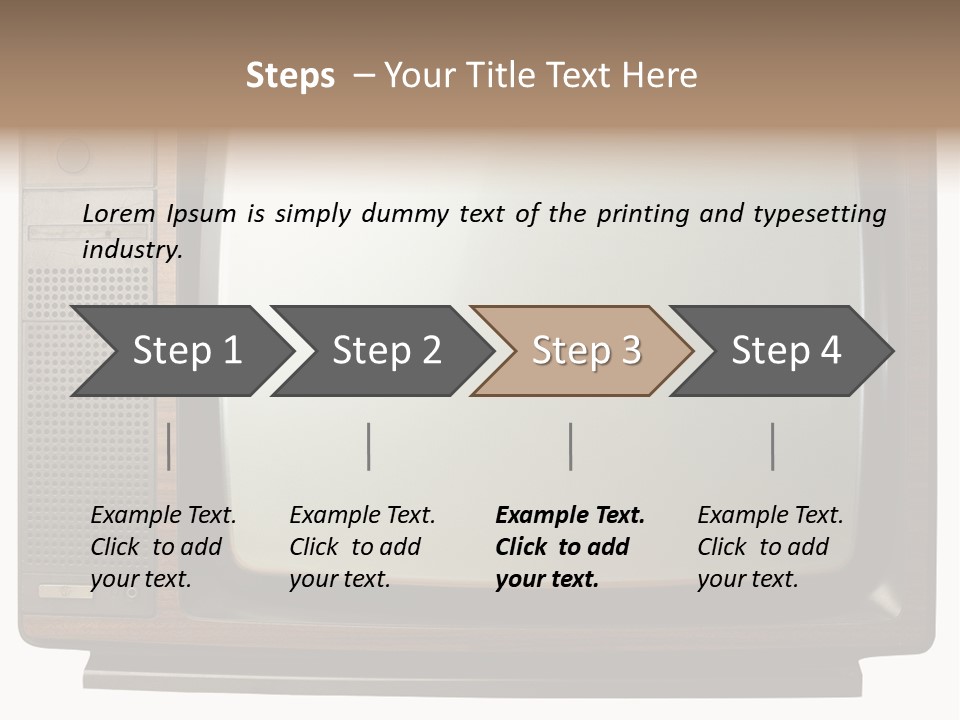 Steps – Your Title Text Here

Lorem Ipsum is simply dummy text of the printing and typesetting industry.

Step 1

Step 2

Step 3

Step 4

Example Text. Click to add your text.

Example Text. Click to add your text.

Example Text. Click to add your text.

Example Text. Click to add your text.